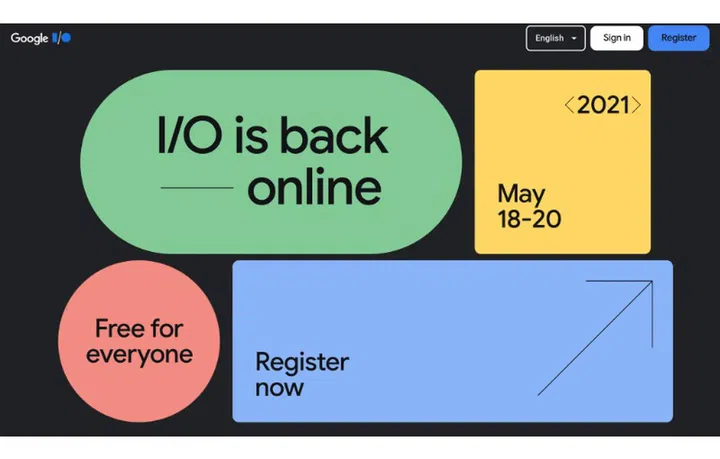 Google I/O

English

Sign in

Register

I/O is back online

<2021>

May 18-20

Free for everyone

Register now